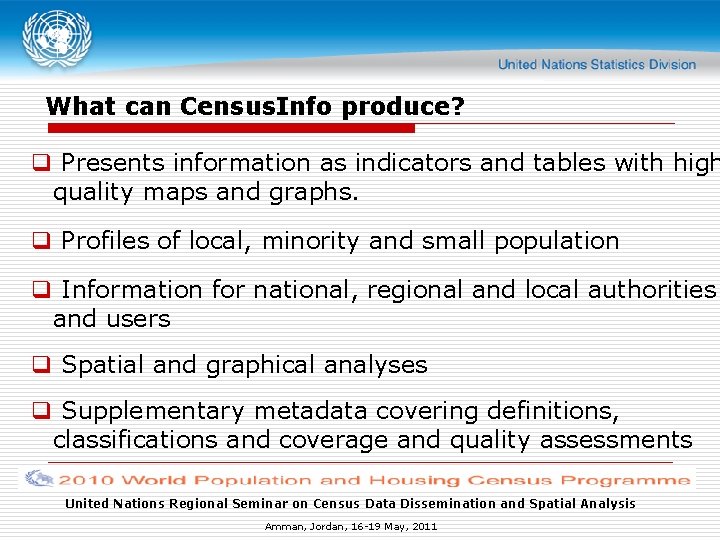 United Nations Statistics Division

What can CensusInfo produce?

❑ Presents information as indicators and tables with high quality maps and graphs.

❑ Profiles of local, minority and small population

❑ Information for national, regional and local authorities and users

❑ Spatial and graphical analyses

❑ Supplementary metadata covering definitions, classifications and coverage and quality assessments

2010 World Population and Housing Census Programme

United Nations Regional Seminar on Census Data Dissemination and Spatial Analysis

Amman, Jordan, 16-19 May, 2011